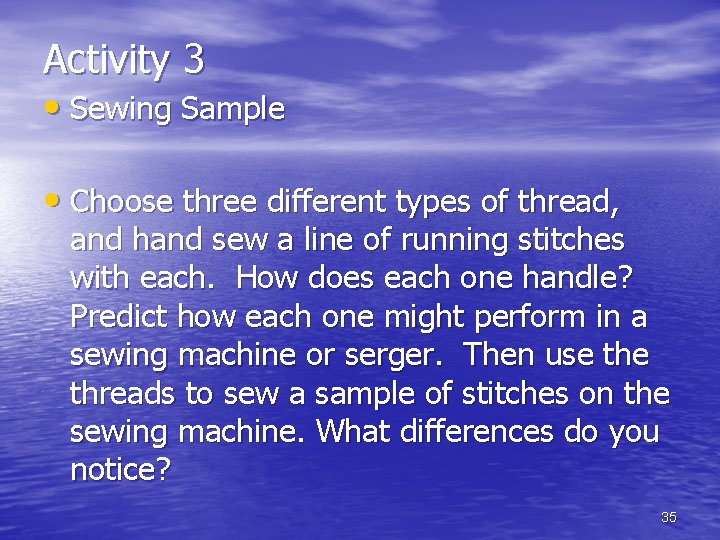 Activity 3

• Sewing Sample

• Choose three different types of thread, and hand sew a line of running stitches with each. How does each one handle? Predict how each one might perform in a sewing machine or serger. Then use the threads to sew a sample of stitches on the sewing machine. What differences do you notice?

35